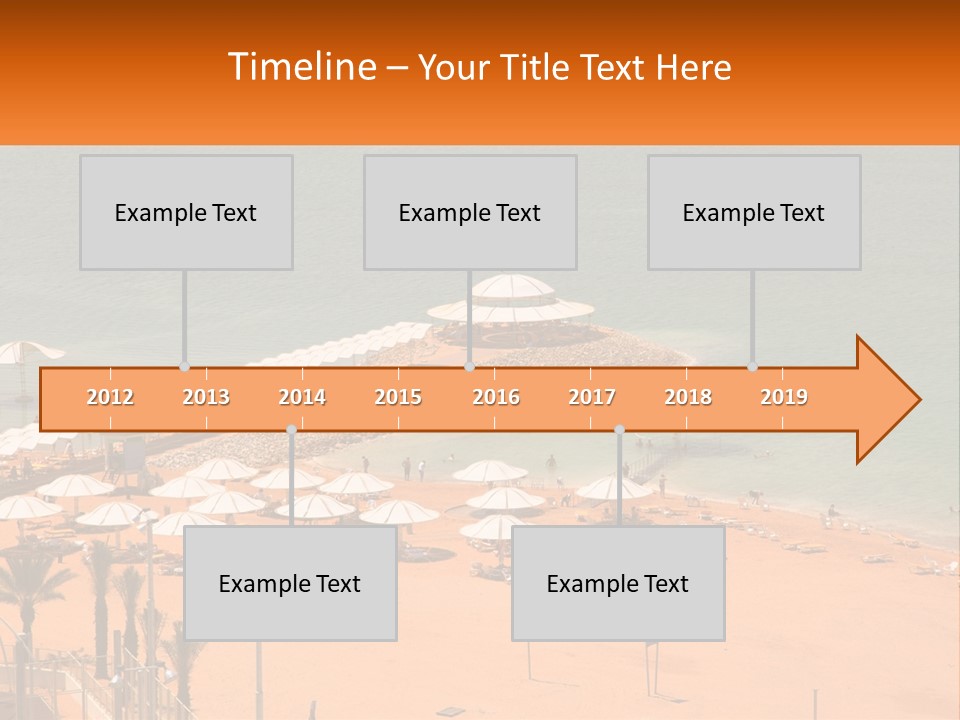 Timeline – Your Title Text Here

Example Text

Example Text

Example Text

2012 2013 2014 2015 2016 2017 2018 2019

Example Text

Example Text